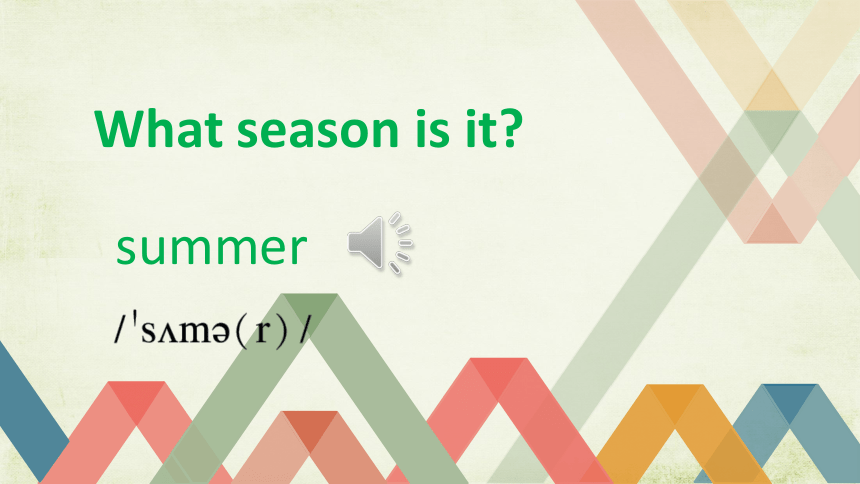 What season is it?

summer

/ˈsʌmə(r)/